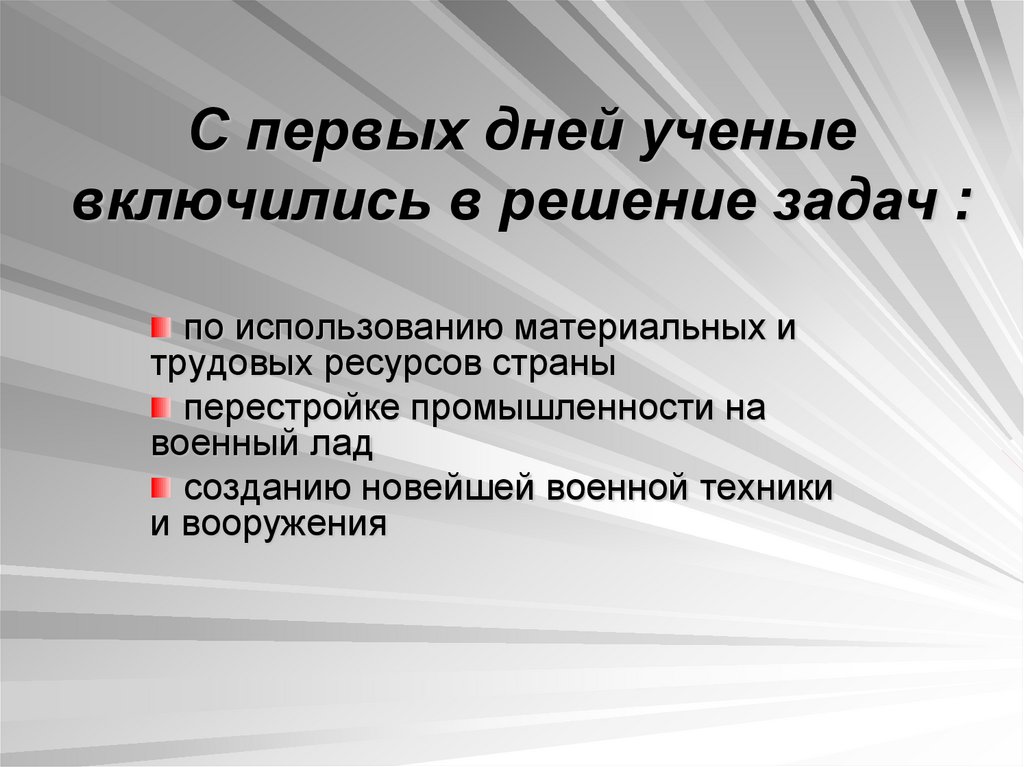 С первых дней ученые включились в решение задач :

по использованию материальных и трудовых ресурсов страны

перестройке промышленности на военный лад

созданию новейшей военной техники и вооружения